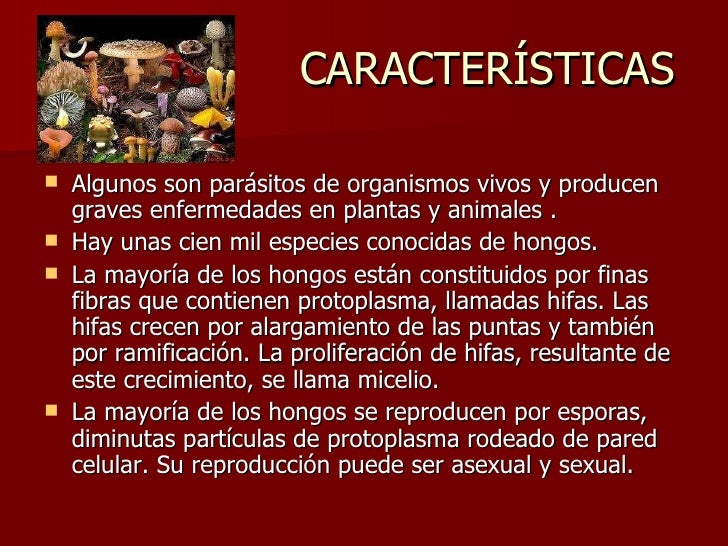 CARACTERÍSTICAS

- Algunos son parásitos de organismos vivos y producen graves enfermedades en plantas y animales .
- Hay unas cien mil especies conocidas de hongos.
- La mayoría de los hongos están constituidos por finas fibras que contienen protoplasma, llamadas hifas. Las hifas crecen por alargamiento de las puntas y también por ramificación. La proliferación de hifas, resultante de este crecimiento, se llama micelio.
- La mayoría de los hongos se reproducen por esporas, diminutas partículas de protoplasma rodeado de pared celular. Su reproducción puede ser asexual y sexual.